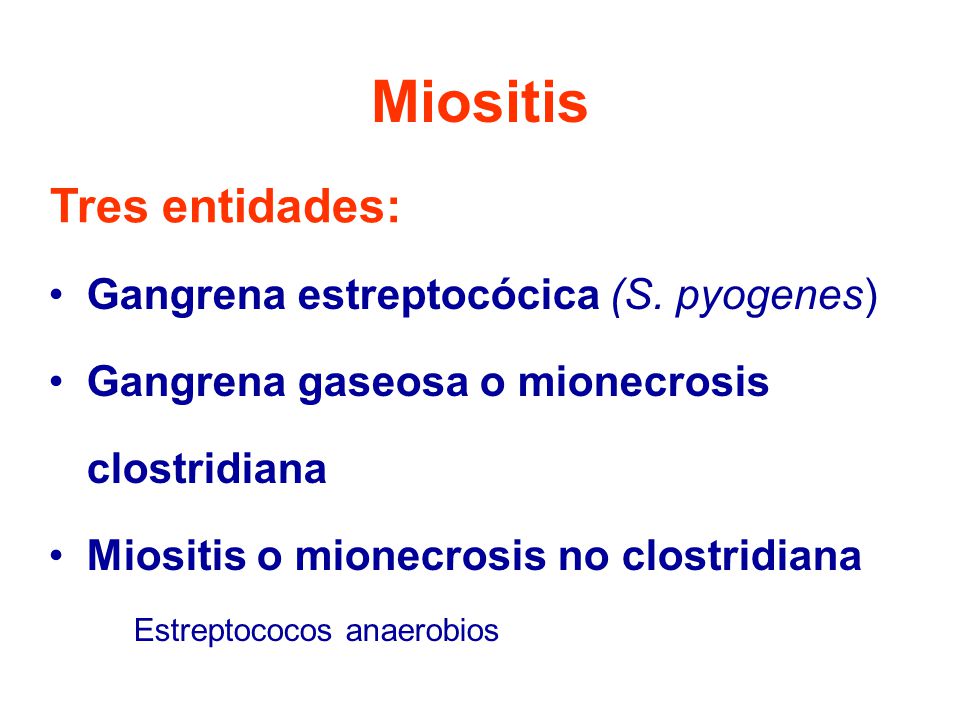 Miositis

Tres entidades:

• Gangrena estreptocócica (S. pyogenes)

• Gangrena gaseosa o mionecrosis clostridiana

• Miositis o mionecrosis no clostridiana

Estreptococos anaerobios